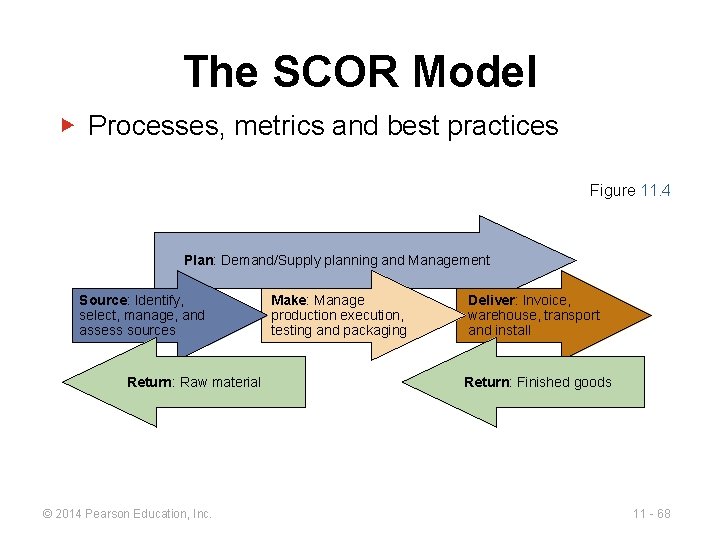 The SCOR Model

Processes, metrics and best practices

Figure 11.4

Plan: Demand/Supply planning and Management

Source: Identify, select, manage, and assess sources

Make: Manage production execution, testing and packaging

Deliver: Invoice, warehouse, transport and install

Return: Raw material

Return: Finished goods

© 2014 Pearson Education, Inc.

11 - 68